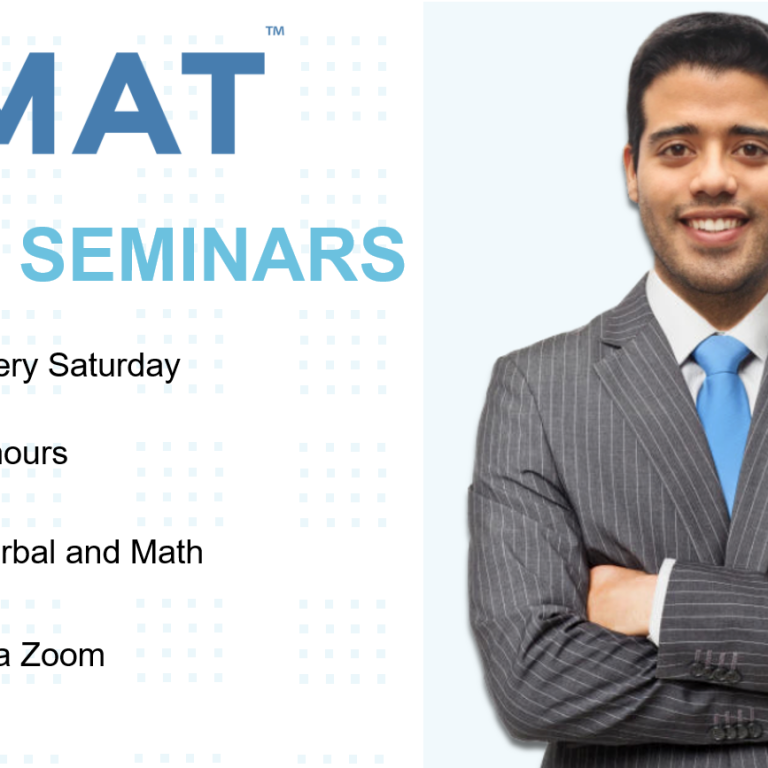 MAT™

SEMINARS

ery Saturday

hours

rbal and Math

a Zoom